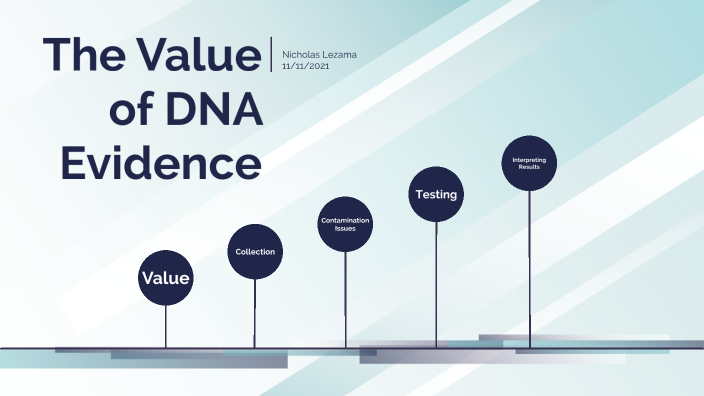 The Value of DNA Evidence

Nicholas Lezama
11/11/2021

Value

Collection

Contamination Issues

Testing

Interpreting Results